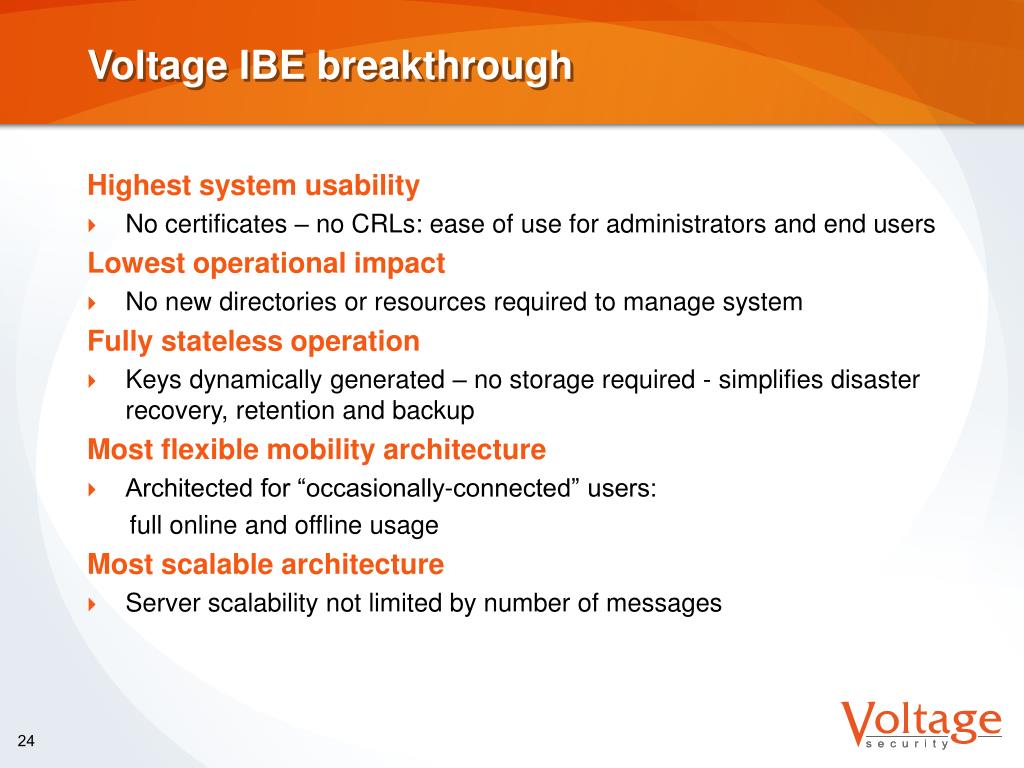 Voltage IBE breakthrough

Highest system usability

No certificates – no CRLs: ease of use for administrators and end users

Lowest operational impact

No new directories or resources required to manage system

Fully stateless operation

Keys dynamically generated – no storage required - simplifies disaster recovery, retention and backup

Most flexible mobility architecture

Architected for “occasionally-connected” users:
full online and offline usage

Most scalable architecture

Server scalability not limited by number of messages

24

Voltage
security